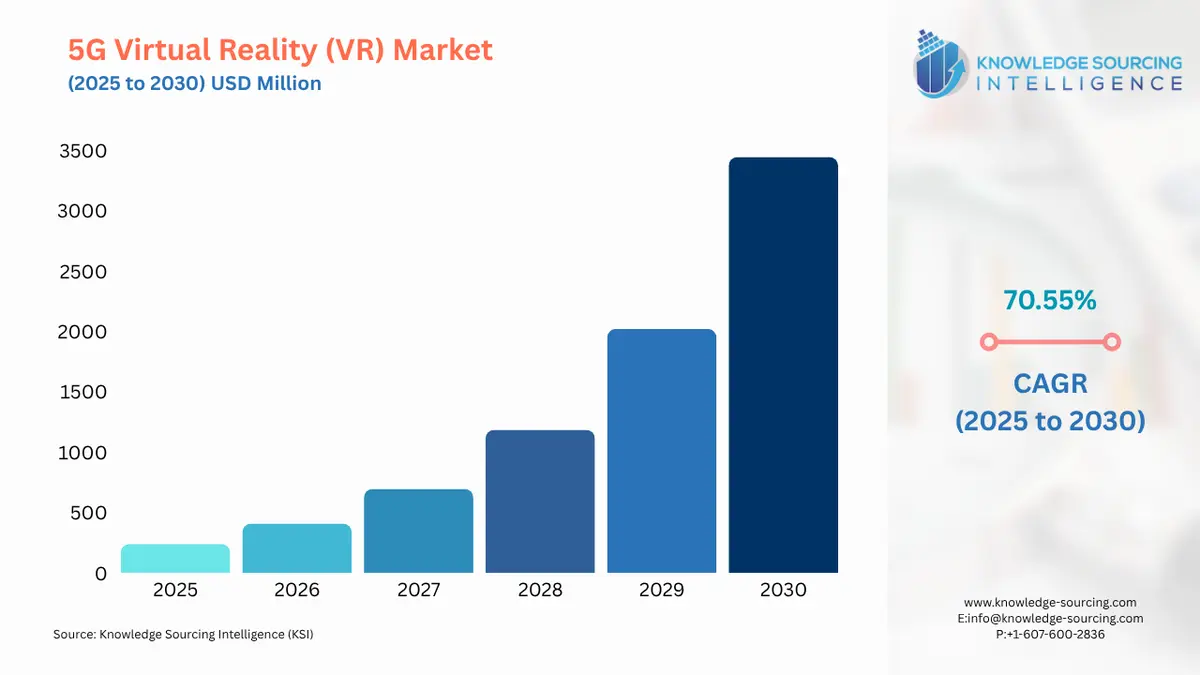 5G Virtual Reality (VR) Market
(2025 to 2030) USD Million

KNOWLEDGE SOURCING
INTELLIGENCE

3500
3000
2500
2000
1500
1000
500
0

2025 2026 2027 2028 2029 2030

70.55%

CAGR
(2025 to 2030)

Source: Knowledge Sourcing Intelligence (KSI)

www.knowledge-sourcing.com
E:info@knowledge-sourcing.com
P:+1-607-600-2836